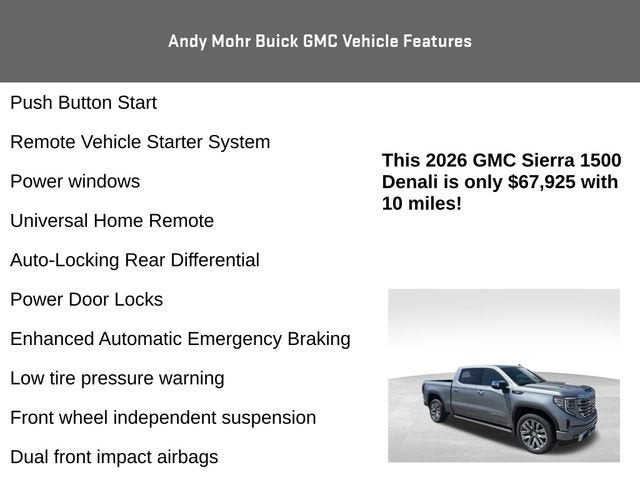 Andy Mohr Buick GMC Vehicle Features

Push Button Start

Remote Vehicle Starter System

Power windows

Universal Home Remote

Auto-Locking Rear Differential

Power Door Locks

Enhanced Automatic Emergency Braking

Low tire pressure warning

Front wheel independent suspension

Dual front impact airbags

This 2026 GMC Sierra 1500 Denali is only $67,925 with 10 miles!